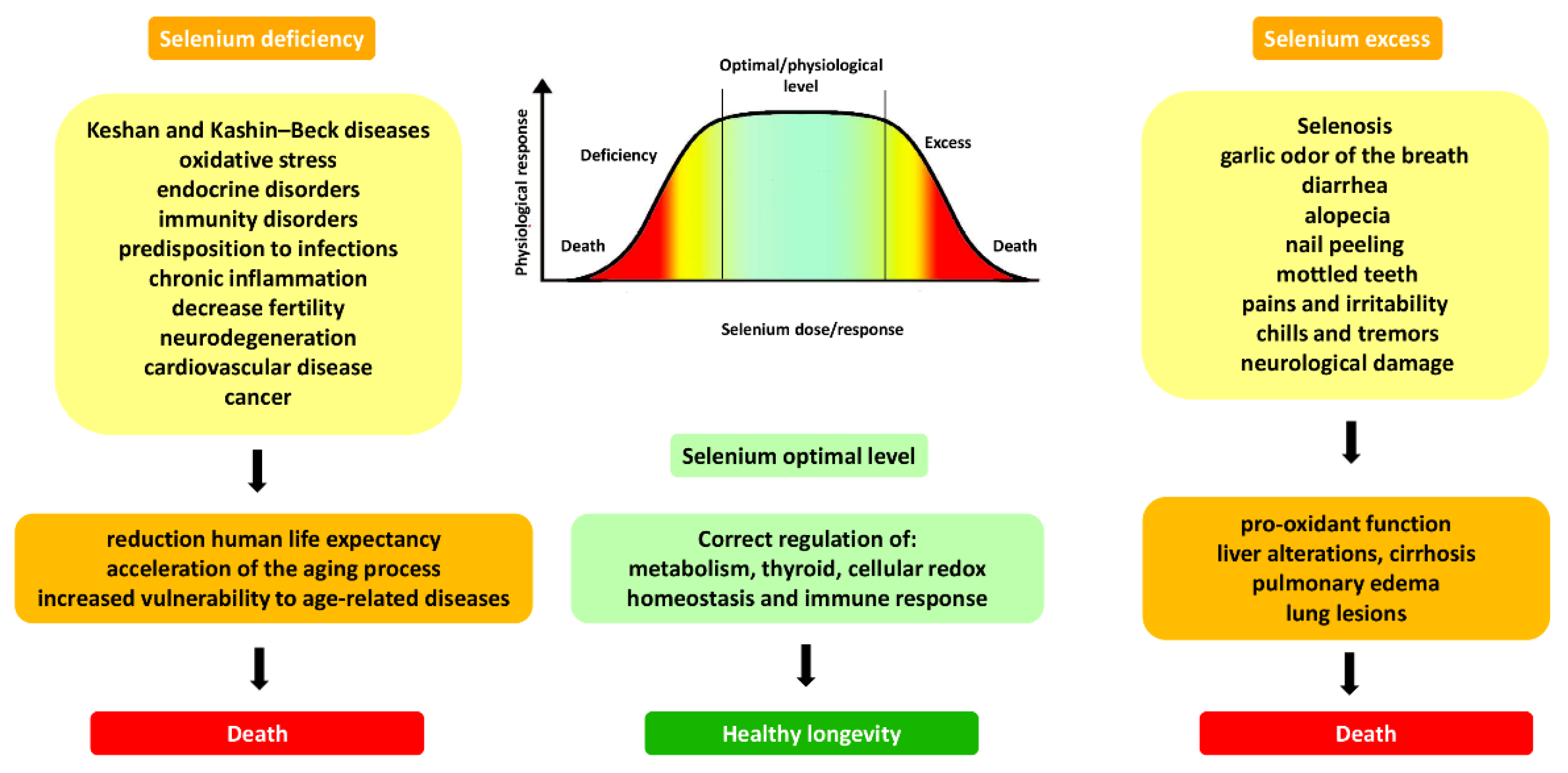 Selenium deficiency

Keshan and Kashin–Beck diseases
oxidative stress
endocrine disorders
immunity disorders
predisposition to infections
chronic inflammation
decrease fertility
neurodegeneration
cardiovascular disease
cancer

reduction human life expectancy
acceleration of the aging process
increased vulnerability to age-related diseases

Death

Optimal/physiological level

Physiological response

Deficiency

Excess

Death

Death

Selenium dose/response

Selenium optimal level

Correct regulation of:
metabolism, thyroid, cellular redox homeostasis and immune response

Healthy longevity

Selenium excess

Selenosis
garlic odor of the breath
diarrhea
alopecia
nail peeling
mottled teeth
pains and irritability
chills and tremors
neurological damage

pro-oxidant function
liver alterations, cirrhosis
pulmonary edema
lung lesions

Death